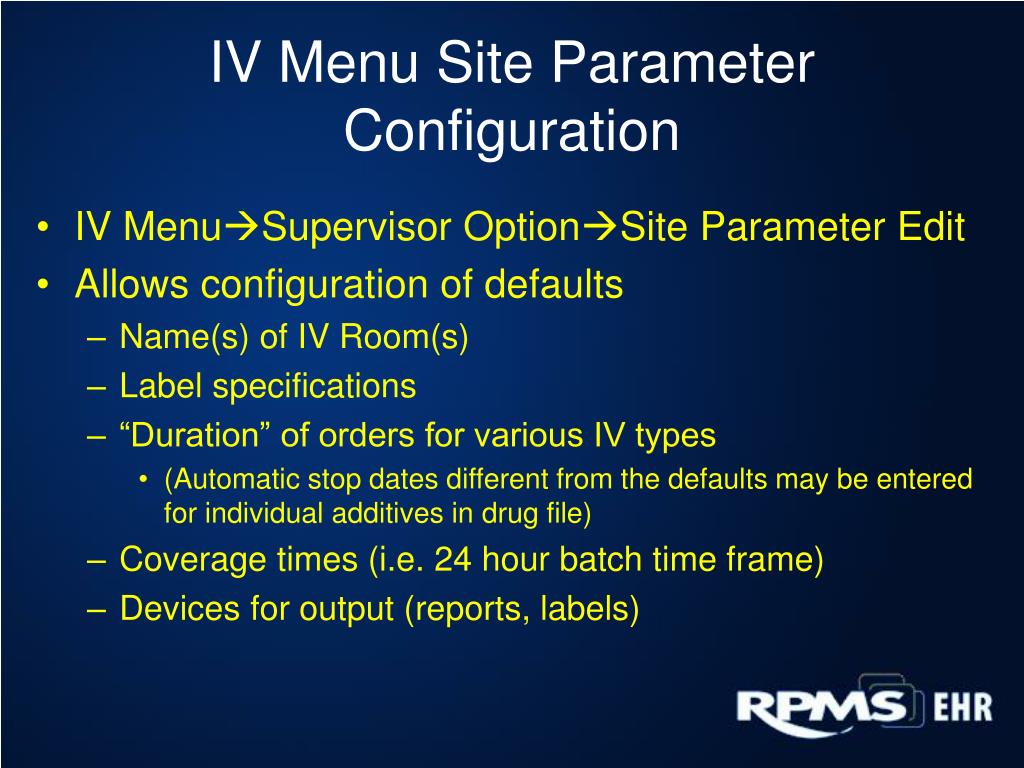 IV Menu Site Parameter Configuration

• IV Menu→Supervisor Option→Site Parameter Edit
• Allows configuration of defaults
– Name(s) of IV Room(s)
– Label specifications
– “Duration” of orders for various IV types
• (Automatic stop dates different from the defaults may be entered for individual additives in drug file)
– Coverage times (i.e. 24 hour batch time frame)
– Devices for output (reports, labels)

RPMS EHR